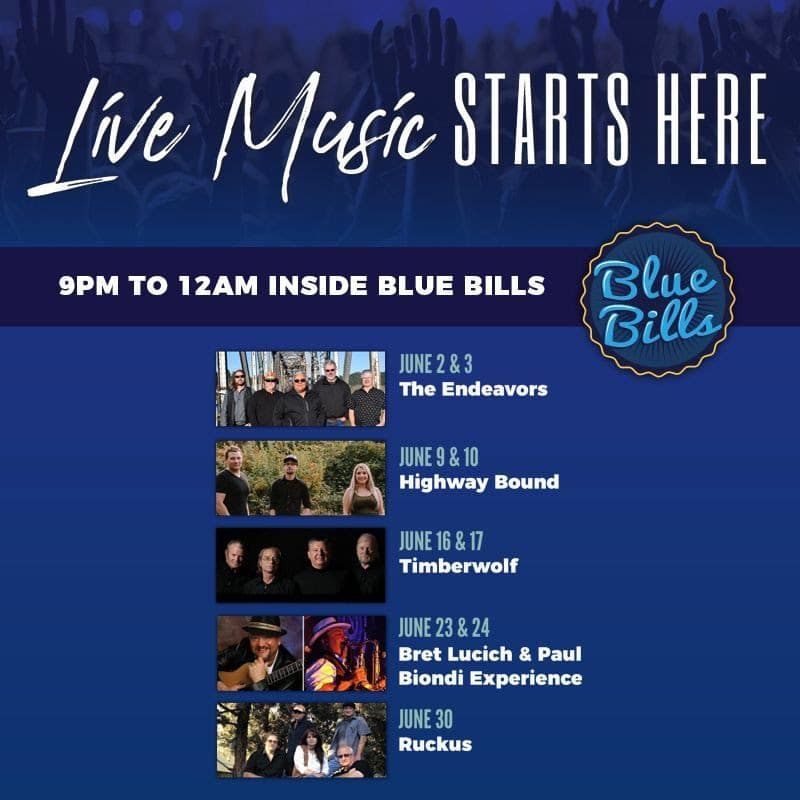 Live Music STARTS HERE

9PM TO 12AM INSIDE BLUE BILLS

Blue Bills

JUNE 2 & 3
The Endeavors

JUNE 9 & 10
Highway Bound

JUNE 16 & 17
Timberwolf

JUNE 23 & 24
Bret Lucich & Paul Biondi Experience

JUNE 30
Ruckus